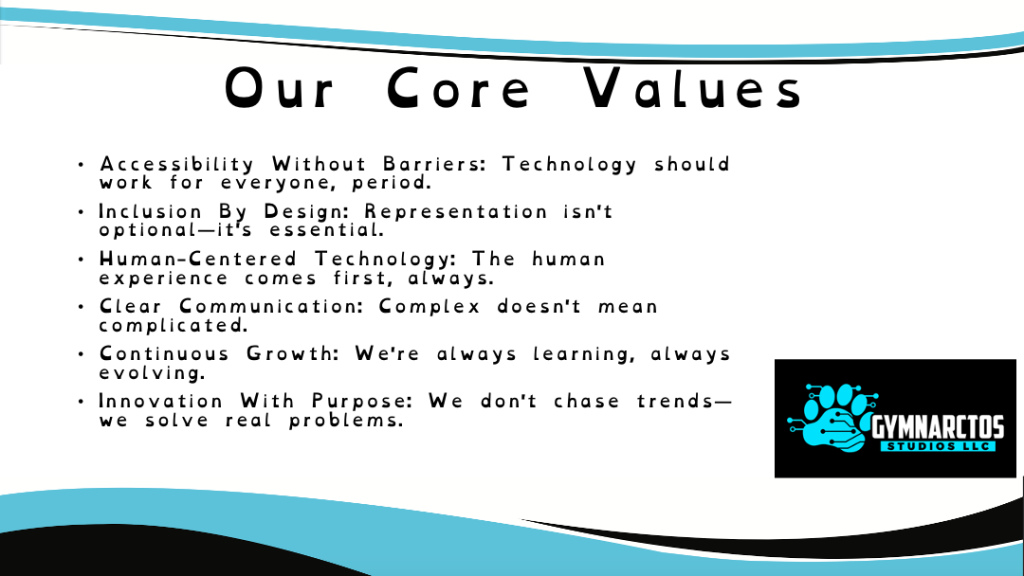 Our Core Values

• Accessibility Without Barriers: Technology should work for everyone, period.
• Inclusion By Design: Representation isn't optional—it's essential.
• Human-Centered Technology: The human experience comes first, always.
• Clear Communication: Complex doesn't mean complicated.
• Continuous Growth: We're always learning, always evolving.
• Innovation With Purpose: We don't chase trends—we solve real problems.

GYMNARCTOS STUDIOS LLC